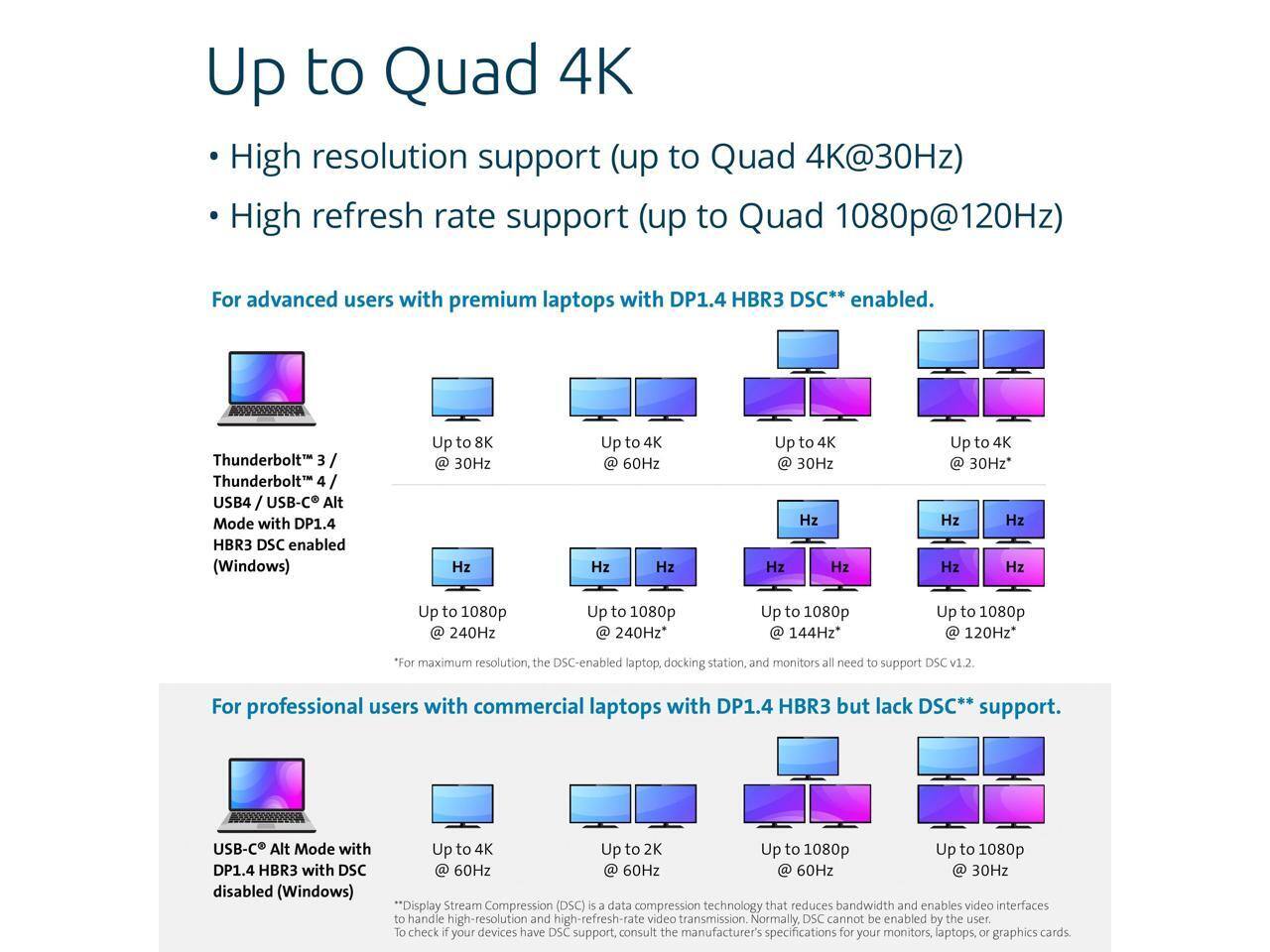 Up to Quad 4K

• High resolution support (up to Quad 4K@30Hz)

• High refresh rate support (up to Quad 1080p@120Hz)

For advanced users with premium laptops with DP1.4 HBR3 DSC** enabled.

Thunderbolt™ 3 / Thunderbolt™ 4 / USB4 / USB-C® Alt Mode with DP1.4 HBR3 DSC enabled (Windows)

Up to 8K @ 30Hz

Up to 4K @ 60Hz

Up to 4K @ 30Hz

Up to 4K @ 30Hz*

Hz

Hz Hz

Hz Hz Hz

Hz Hz Hz Hz

Up to 1080p @ 240Hz

Up to 1080p @ 240Hz*

Up to 1080p @ 144Hz*

Up to 1080p @ 120Hz*

*For maximum resolution, the DSC-enabled laptop, docking station, and monitors all need to support DSC v1.2.

For professional users with commercial laptops with DP1.4 HBR3 but lack DSC** support.

USB-C® Alt Mode with DP1.4 HBR3 with DSC disabled (Windows)

Up to 4K @ 60Hz

Up to 2K @ 60Hz

Up to 1080p @ 60Hz

Up to 1080p @ 30Hz

**Display Stream Compression (DSC) is a data compression technology that reduces bandwidth and enables video interfaces to handle high-resolution and high-refresh-rate video transmission. Normally, DSC cannot be enabled by the user. To check if your devices have DSC support, consult the manufacturer's specifications for your monitors, laptops, or graphics cards.